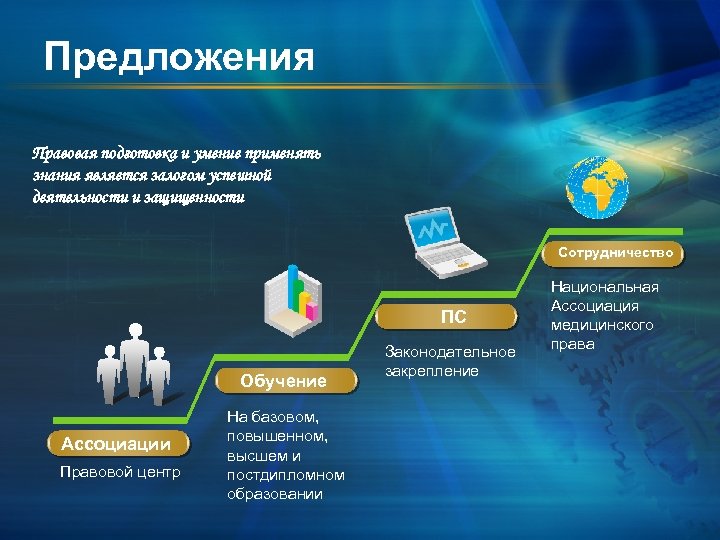 Предложения

Правовая подготовка и умение применять знания является залогом успешной деятельности и защищенности

Ассоциации

Правовой центр

Обучение

На базовом, повышенном, высшем и постдипломном образовании

ПС

Законодательное закрепление

Сотрудничество

Национальная Ассоциация медицинского права